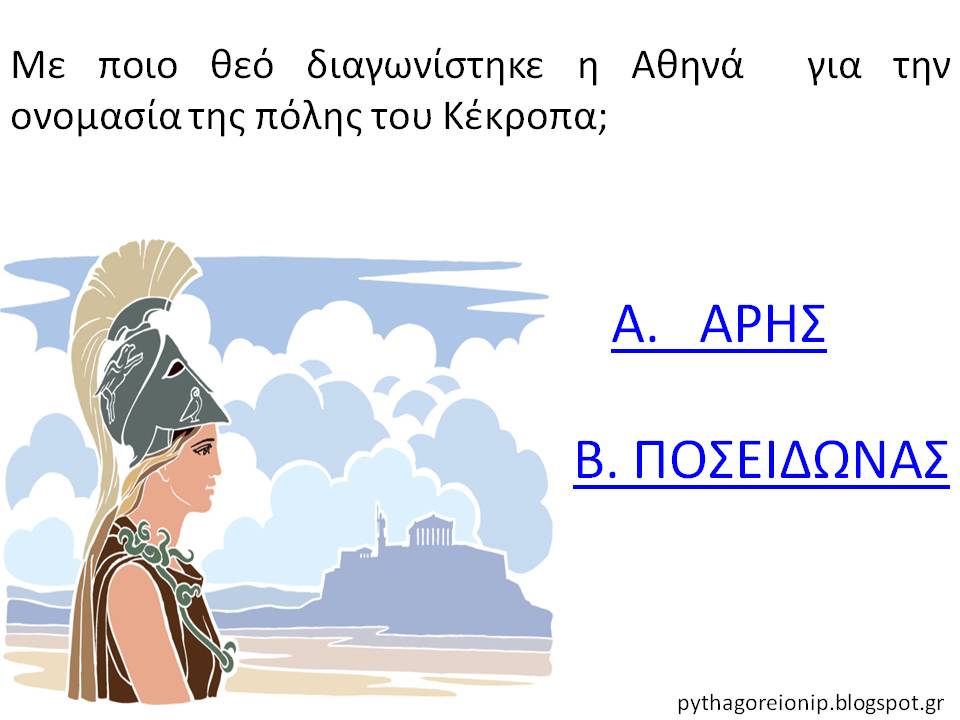 Με ποιο θεό διαγωνίστηκε η Αθηνά για την ονομασία της πόλης του Κέκροπα;

Α. ΑΡΗΣ

Β. ΠΟΣΕΙΔΩΝΑΣ

pythagoreionip.blogspot.gr